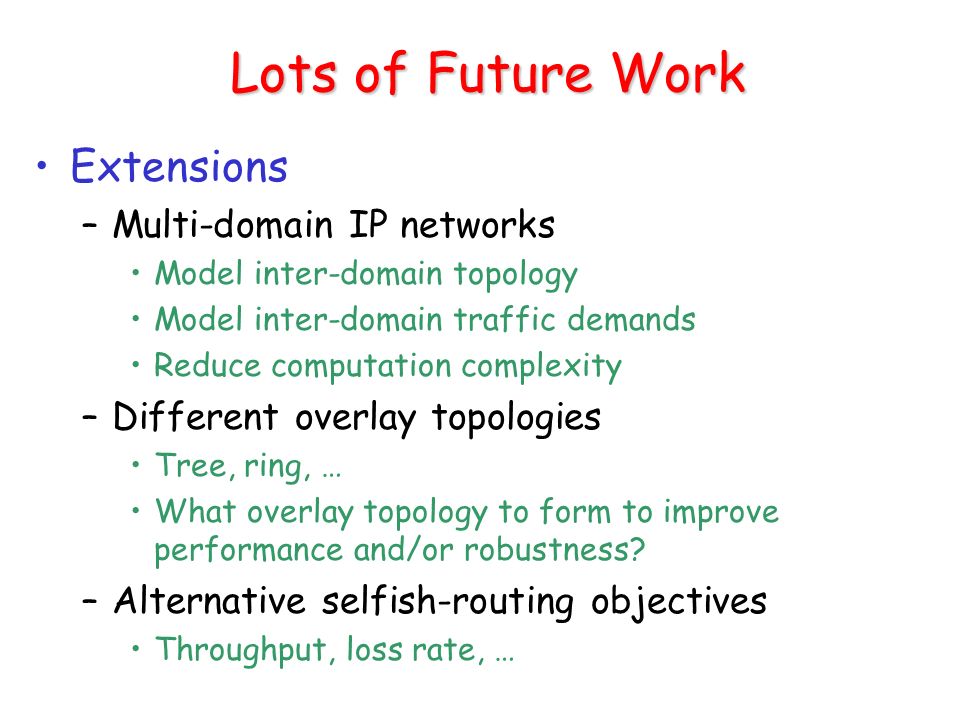 Lots of Future Work

• Extensions
– Multi-domain IP networks
• Model inter-domain topology
• Model inter-domain traffic demands
• Reduce computation complexity
– Different overlay topologies
• Tree, ring, …
• What overlay topology to form to improve performance and/or robustness?
– Alternative selfish-routing objectives
• Throughput, loss rate, …